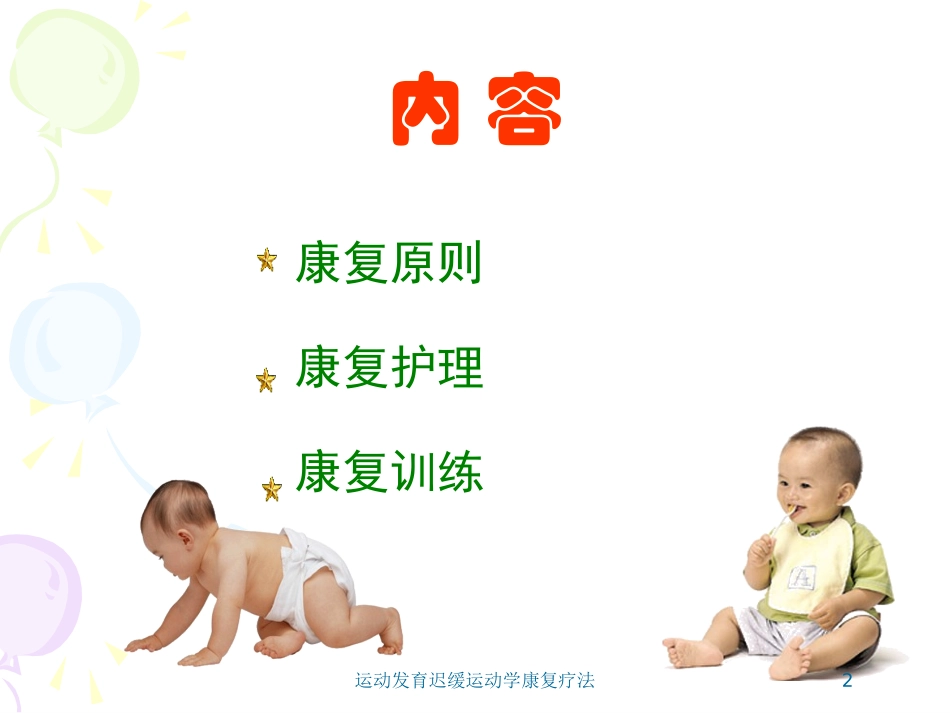 内容

康复原则

康复护理

康复训练

运动发育迟缓运动学康复疗法

2